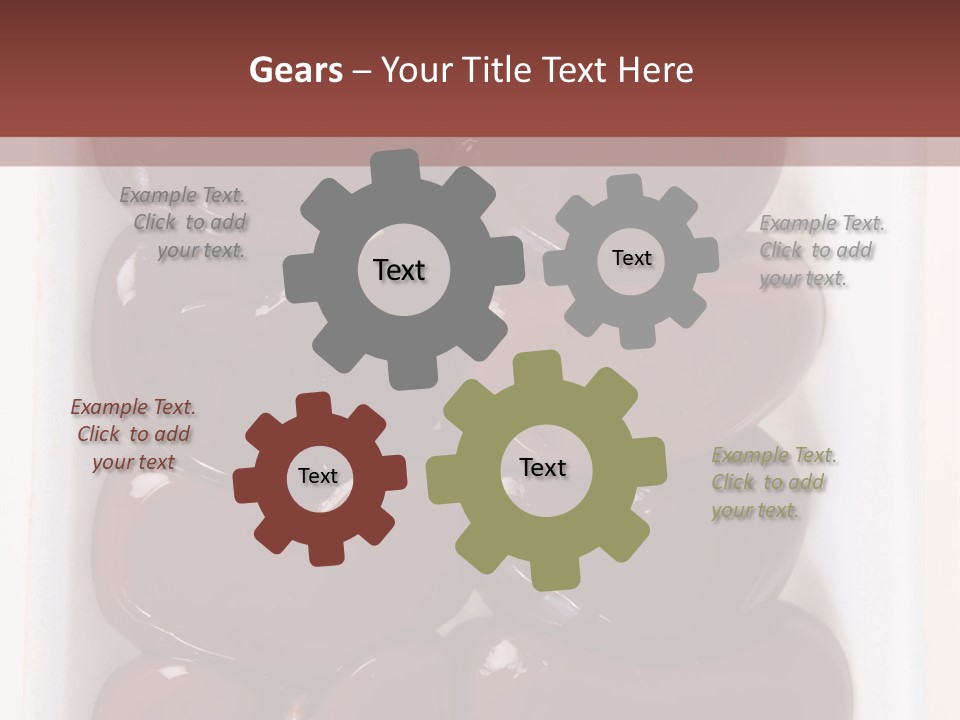 Gears – Your Title Text Here

Example Text. Click to add your text.

Text

Text

Example Text. Click to add your text.

Example Text. Click to add your text

Text

Text

Example Text. Click to add your text.